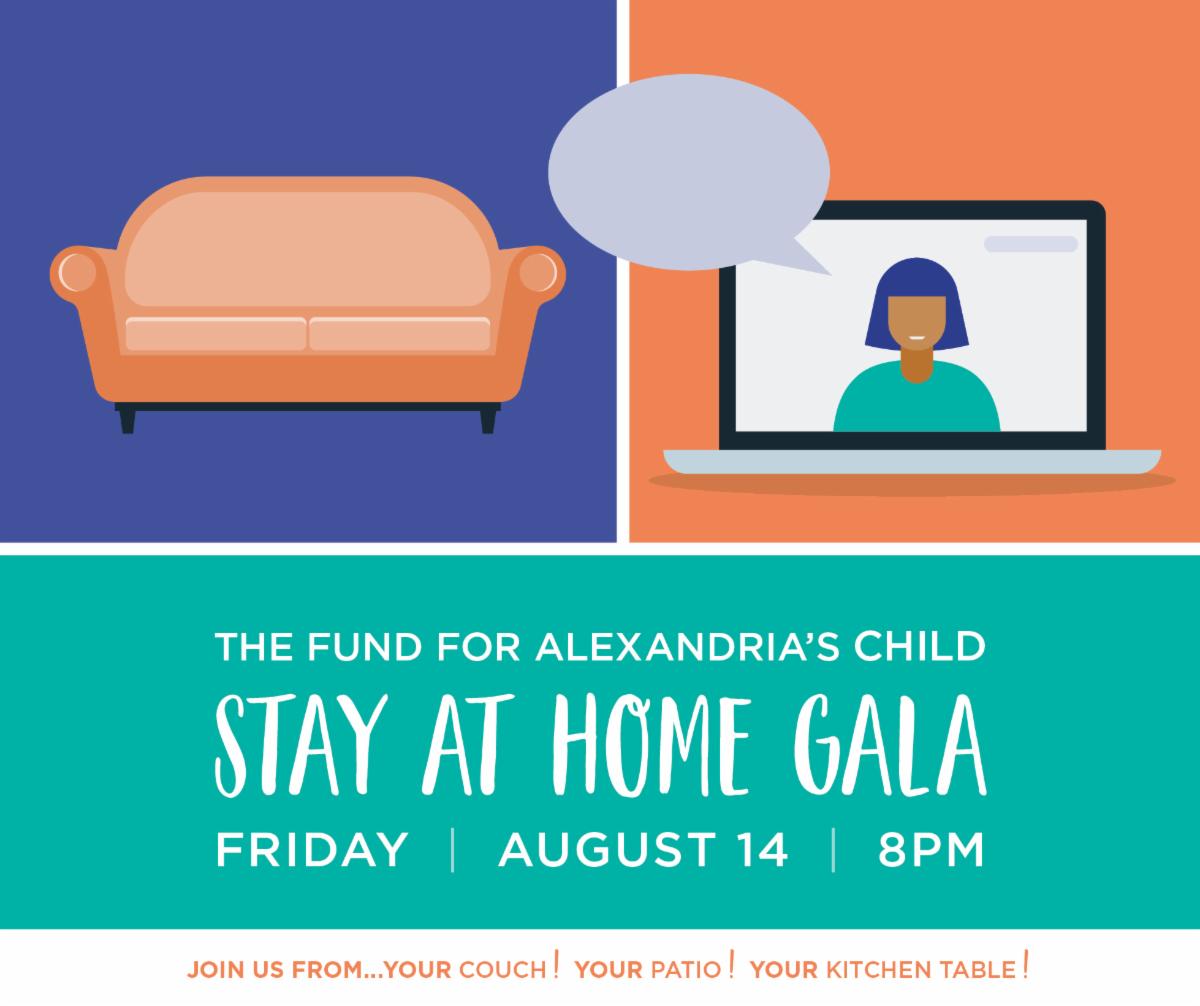 THE FUND FOR ALEXANDRIA'S CHILD
STAY AT HOME GALA
FRIDAY | AUGUST 14 | 8PM

JOIN US FROM...YOUR COUCH! YOUR PATIO! YOUR KITCHEN TABLE!